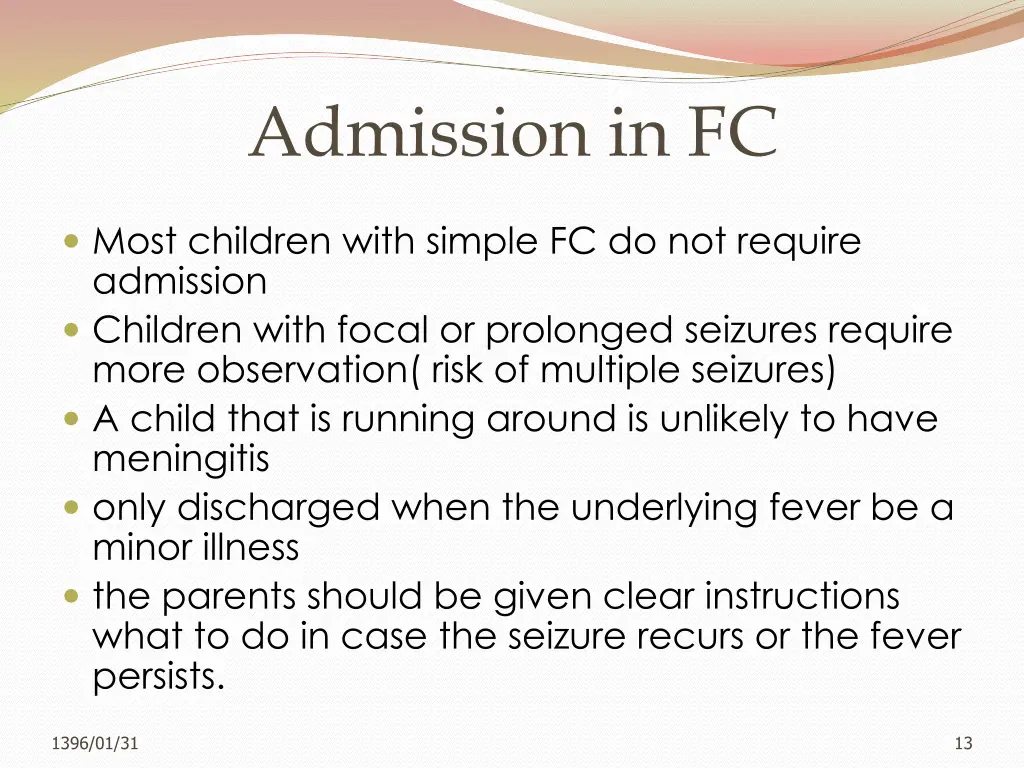 Admission in FC

- Most children with simple FC do not require admission
- Children with focal or prolonged seizures require more observation( risk of multiple seizures)
- A child that is running around is unlikely to have meningitis
- only discharged when the underlying fever be a minor illness
- the parents should be given clear instructions what to do in case the seizure recurs or the fever persists.

1396/01/31

13